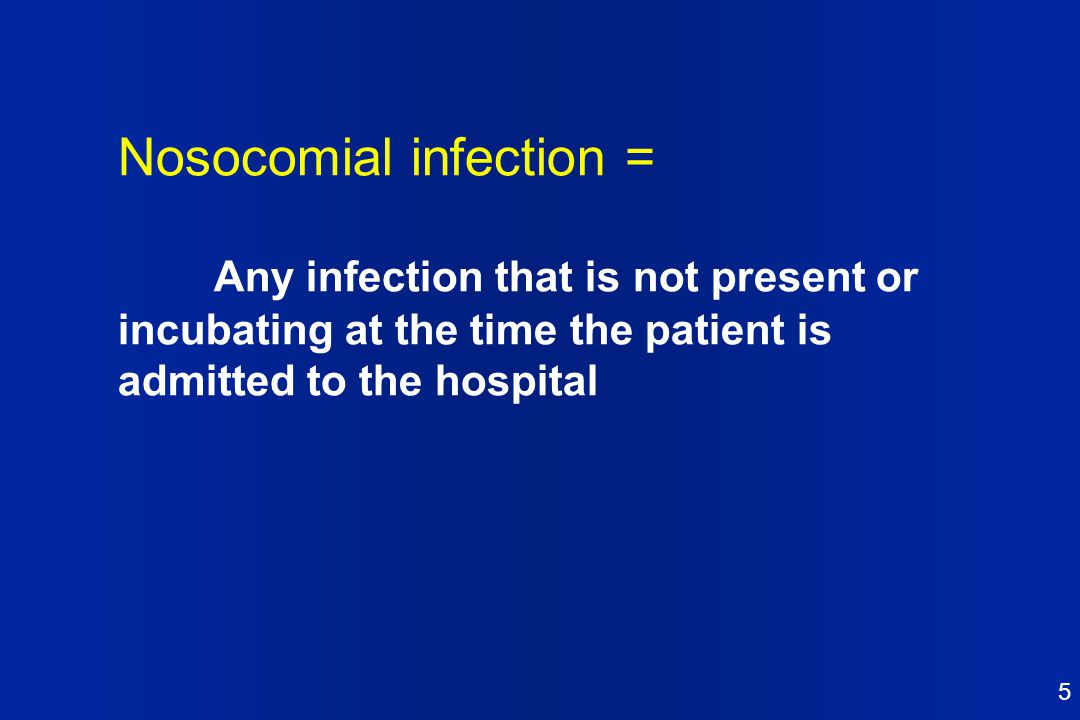 Nosocomial infection =

Any infection that is not present or incubating at the time the patient is admitted to the hospital

5